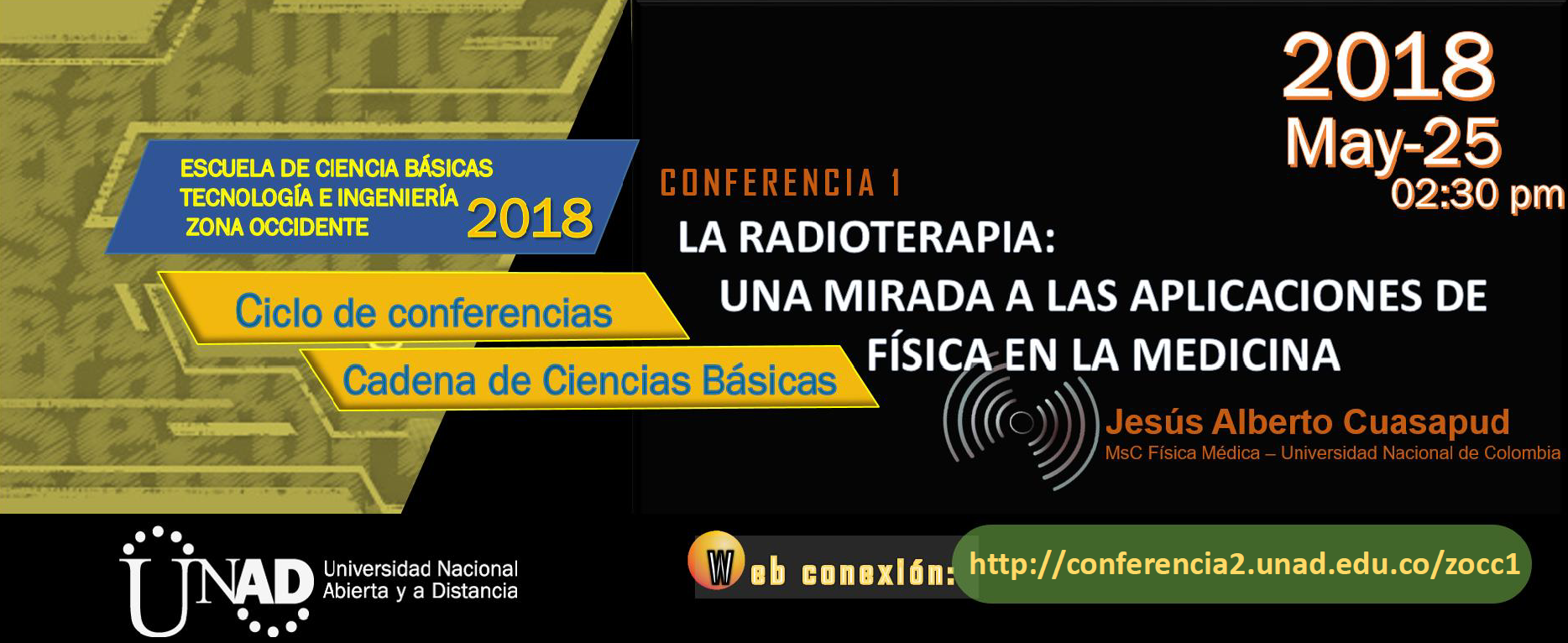 ESCUELA DE CIENCIA BÁSICAS
TECNOLOGÍA E INGENIERÍA
ZONA OCCIDENTE
2018

Ciclo de conferencias

Cadena de Ciencias Básicas

2018
May-25
02:30 pm

CONFERENCIA 1

LA RADIOTERAPIA:
UNA MIRADA A LAS APLICACIONES DE FÍSICA EN LA MEDICINA

Jesús Alberto Cuasapud
MsC Física Médica – Universidad Nacional de Colombia

UNAD Universidad Nacional Abierta y a Distancia

Web conexión: http://conferencia2.unad.edu.co/zocc1